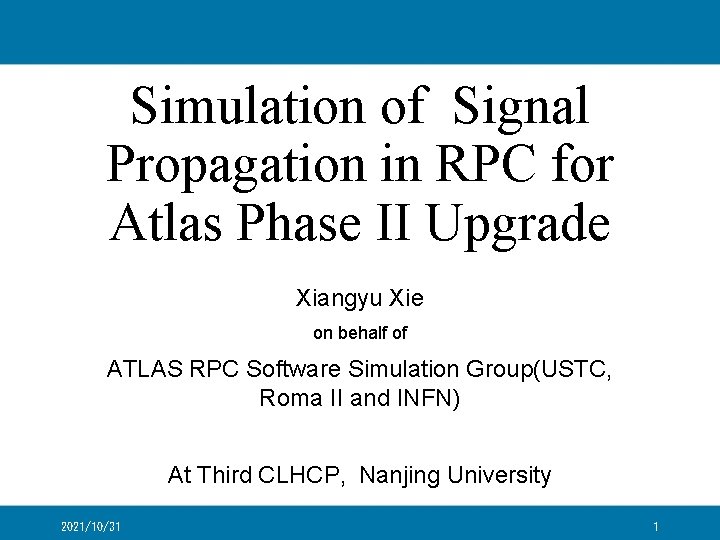 Simulation of Signal Propagation in RPC for Atlas Phase II Upgrade

Xiangyu Xie

on behalf of

ATLAS RPC Software Simulation Group(USTC, Roma II and INFN)

At Third CLHCP, Nanjing University

2021/10/31

1